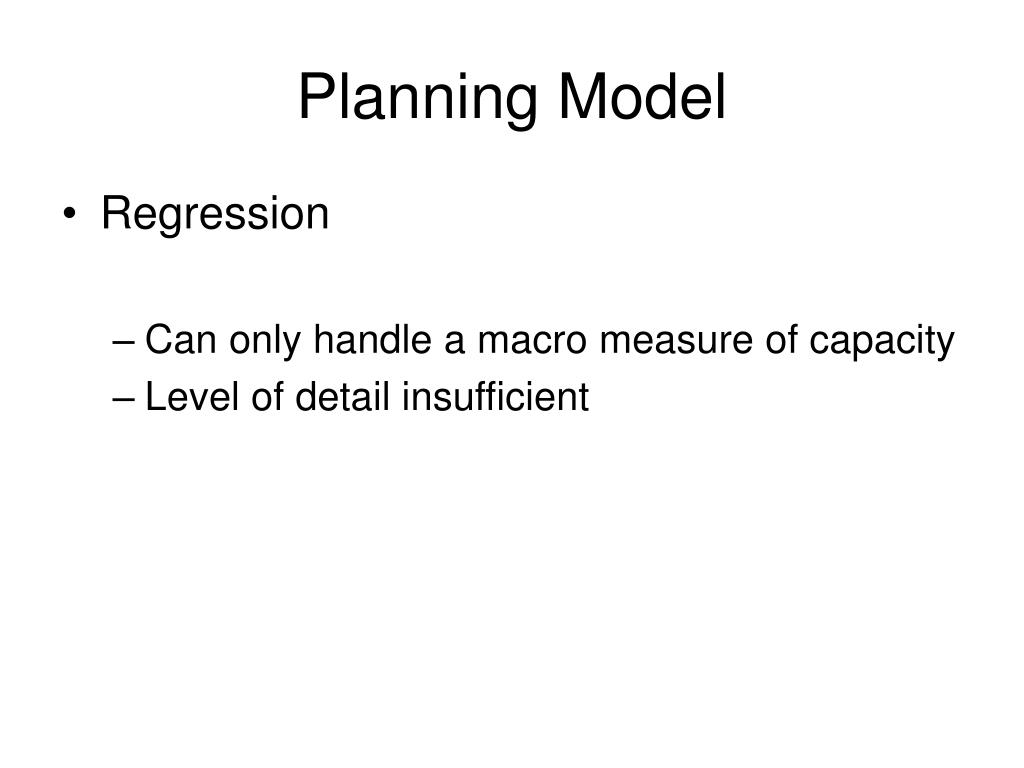 Planning Model

• Regression

– Can only handle a macro measure of capacity
– Level of detail insufficient